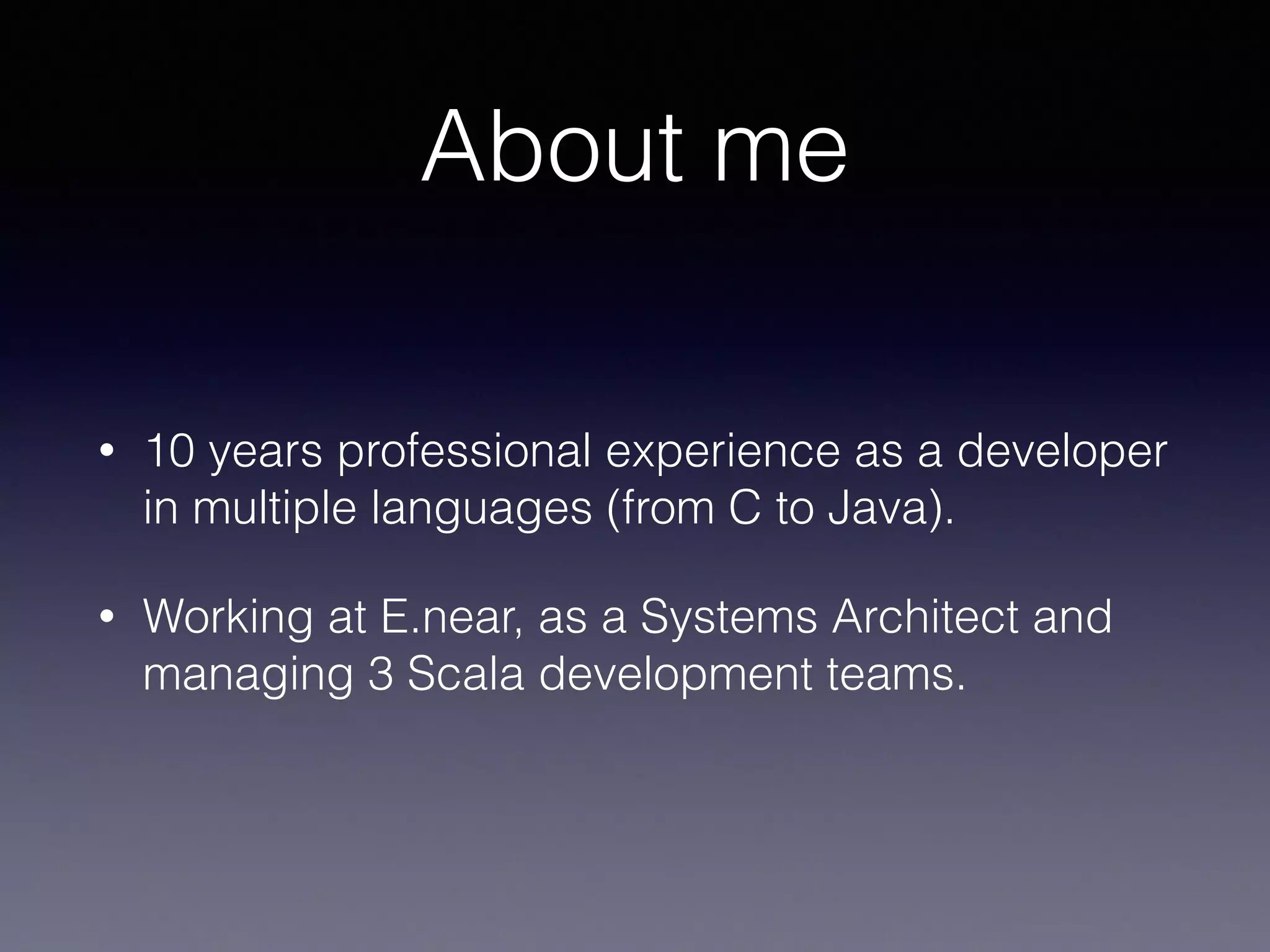 About me

• 10 years professional experience as a developer in multiple languages (from C to Java).

• Working at E.near, as a Systems Architect and managing 3 Scala development teams.